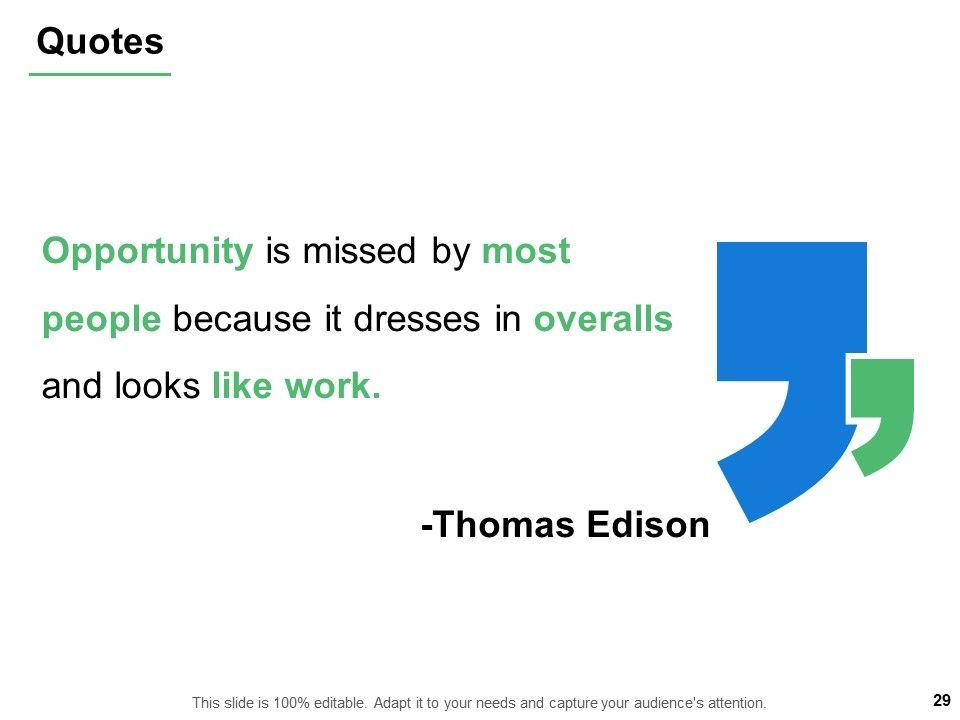 Quotes

Opportunity is missed by most people because it dresses in overalls and looks like work.

-Thomas Edison

This slide is 100% editable. Adapt it to your needs and capture your audience's attention.

29